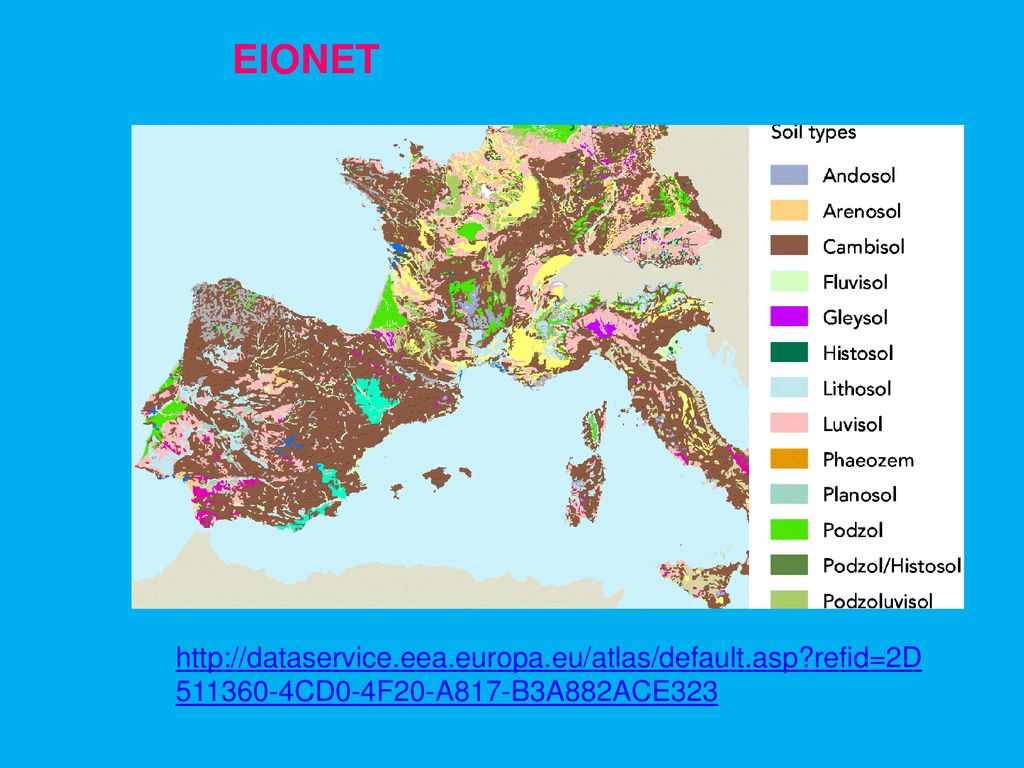 EIONET

Soil types
Andosol
Arenosol
Cambisol
Fluvisol
Gleysol
Histosol
Lithosol
Luvisol
Phaeozem
Planosol
Podzol
Podzol/Histosol
Podzoluvisol

http://dataservice.eea.europa.eu/atlas/default.asp?refid=2D511360-4CD0-4F20-A817-B3A882ACE323